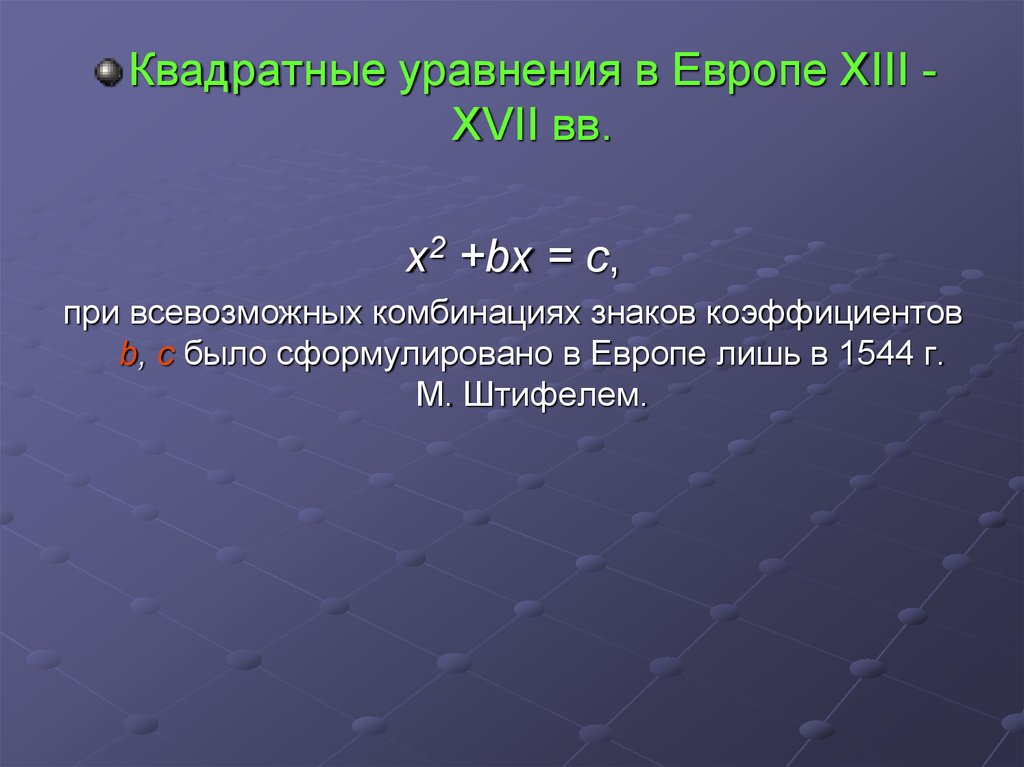 Квадратные уравнения в Европе XIII - XVII вв.

$x^2 + bx = c$,

при всевозможных комбинациях знаков коэффициентов $b$, $c$ было сформулировано в Европе лишь в 1544 г. М. Штифелем.